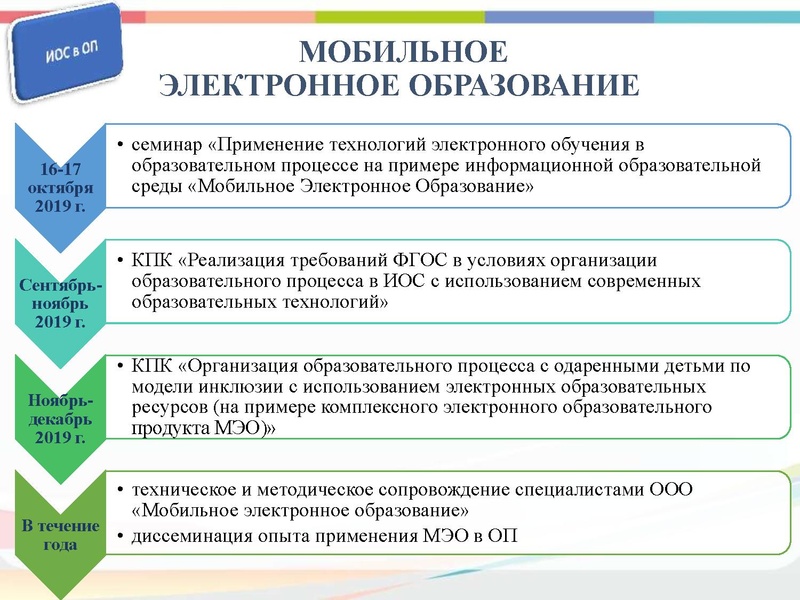 ИОС в ОП

МОБИЛЬНОЕ ЭЛЕКТРОННОЕ ОБРАЗОВАНИЕ

16-17 октября 2019 г.

• семинар «Применение технологий электронного обучения в образовательном процессе на примере информационной образовательной среды «Мобильное Электронное Образование»

Сентябрь-ноябрь 2019 г.

• КПК «Реализация требований ФГОС в условиях организации образовательного процесса в ИОС с использованием современных образовательных технологий»

Ноябрь-декабрь 2019 г.

• КПК «Организация образовательного процесса с одаренными детьми по модели инклюзии с использованием электронных образовательных ресурсов (на примере комплексного электронного образовательного продукта МЭО)»

В течение года

• техническое и методическое сопровождение специалистами ООО «Мобильное электронное образование»
• диссеминация опыта применения МЭО в ОП